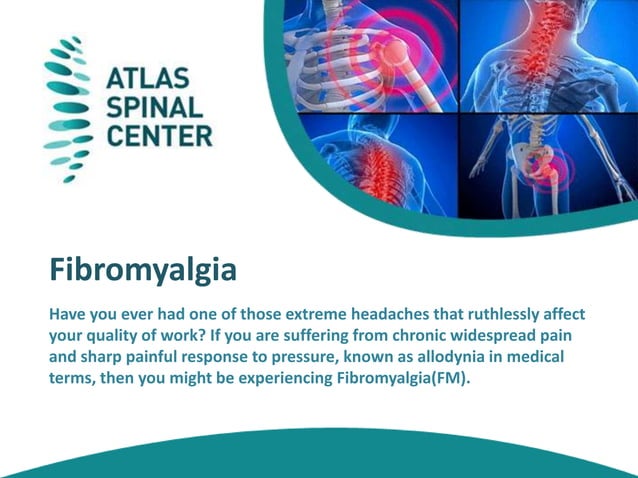 ATLAS
SPINAL
CENTER

Fibromyalgia

Have you ever had one of those extreme headaches that ruthlessly affect your quality of work? If you are suffering from chronic widespread pain and sharp painful response to pressure, known as allodynia in medical terms, then you might be experiencing Fibromyalgia(FM).